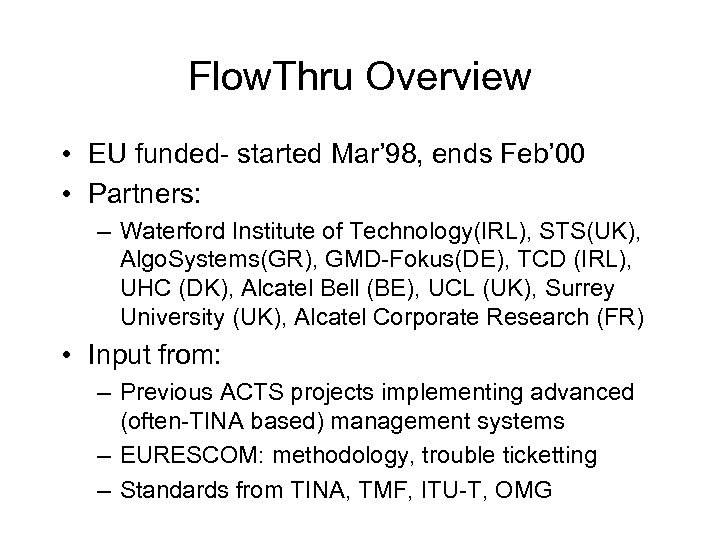 FlowThru Overview

• EU funded- started Mar'98, ends Feb'00
• Partners:
– Waterford Institute of Technology(IRL), STS(UK), AlgoSystems(GR), GMD-Fokus(DE), TCD (IRL), UHC (DK), Alcatel Bell (BE), UCL (UK), Surrey University (UK), Alcatel Corporate Research (FR)
• Input from:
– Previous ACTS projects implementing advanced (often-TINA based) management systems
– EURESCOM: methodology, trouble ticketting
– Standards from TINA, TMF, ITU-T, OMG